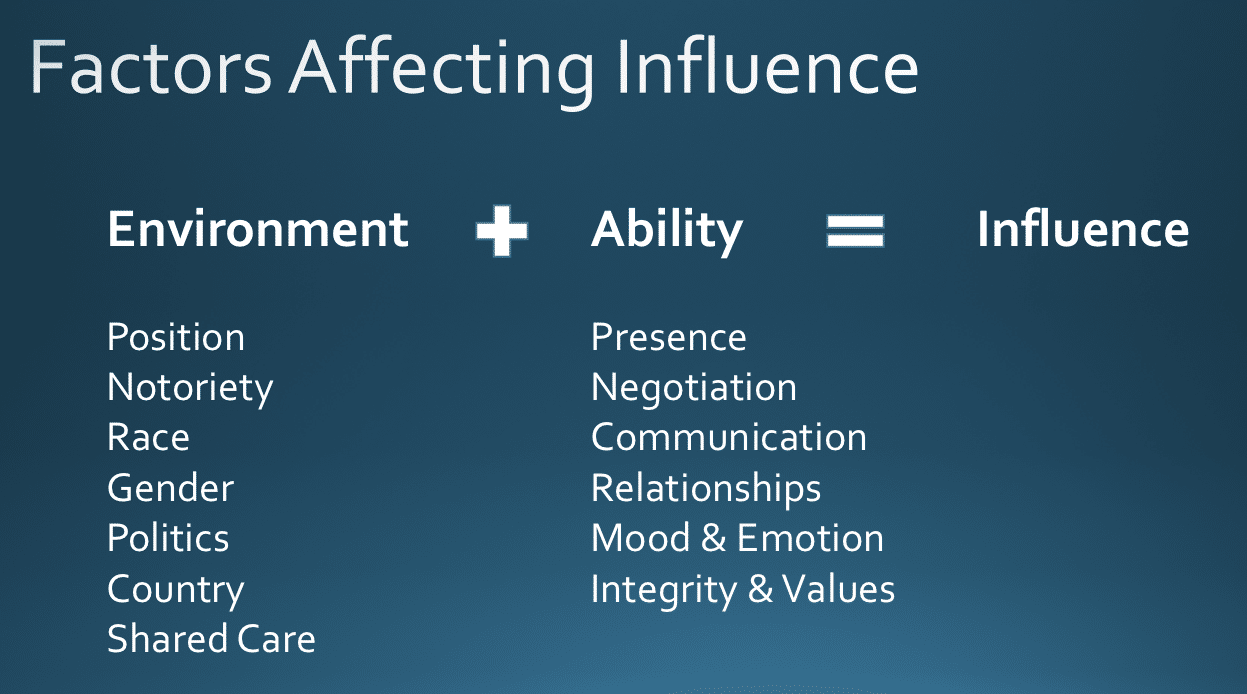 Factors Affecting Influence

Environment + Ability = Influence

Position
Notoriety
Race
Gender
Politics
Country
Shared Care

Presence
Negotiation
Communication
Relationships
Mood & Emotion
Integrity & Values